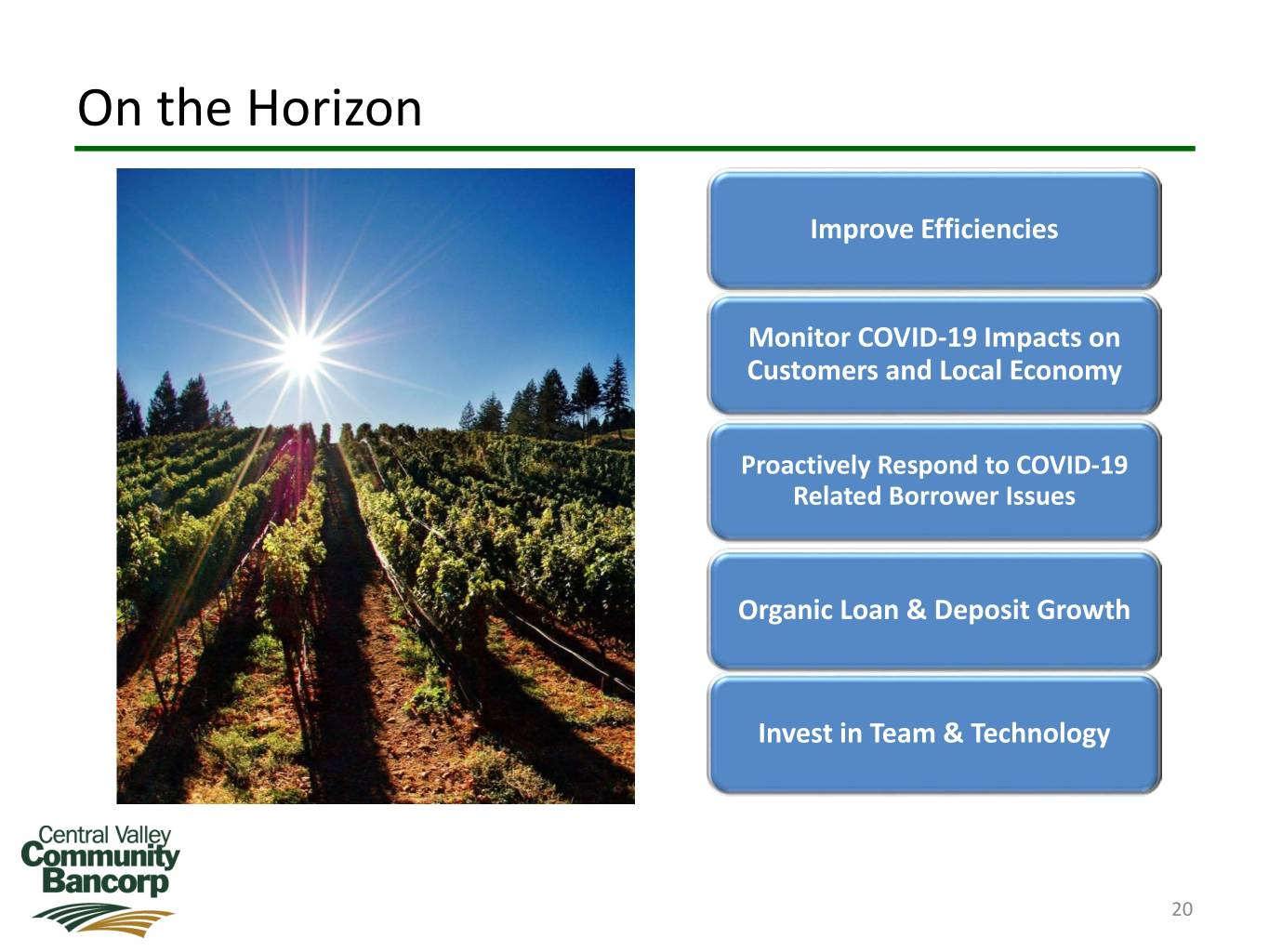 On the Horizon

Improve Efficiencies

Monitor COVID-19 Impacts on Customers and Local Economy

Proactively Respond to COVID-19 Related Borrower Issues

Organic Loan & Deposit Growth

Invest in Team & Technology

Central Valley Community Bancorp

20